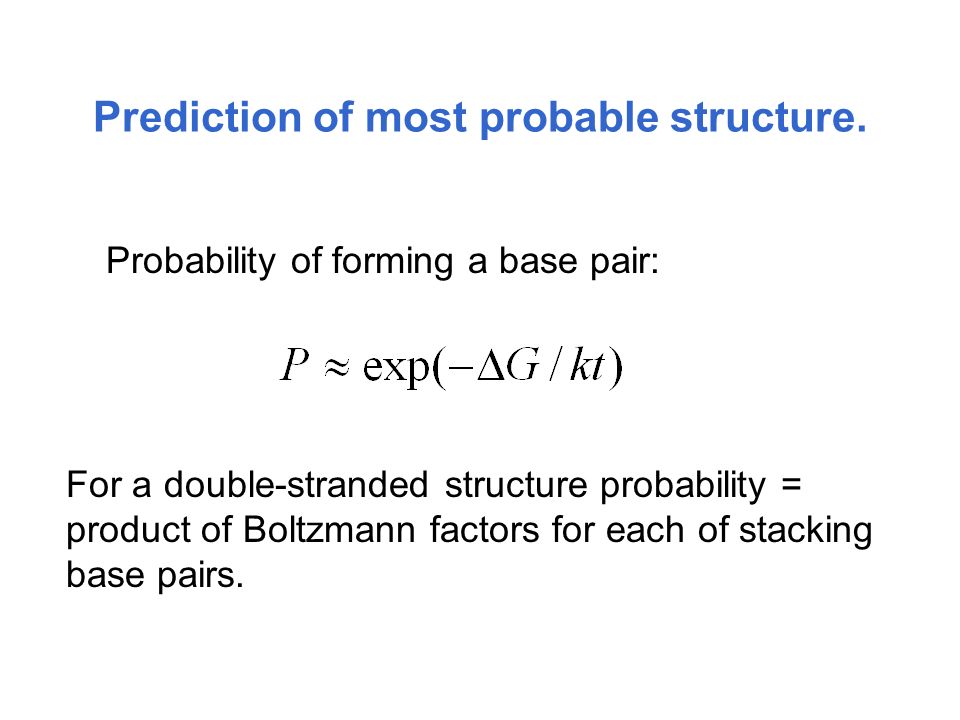 Prediction of most probable structure.

Probability of forming a base pair:

$P \approx \exp(-\Delta G / kt)$

For a double-stranded structure probability = product of Boltzmann factors for each of stacking base pairs.